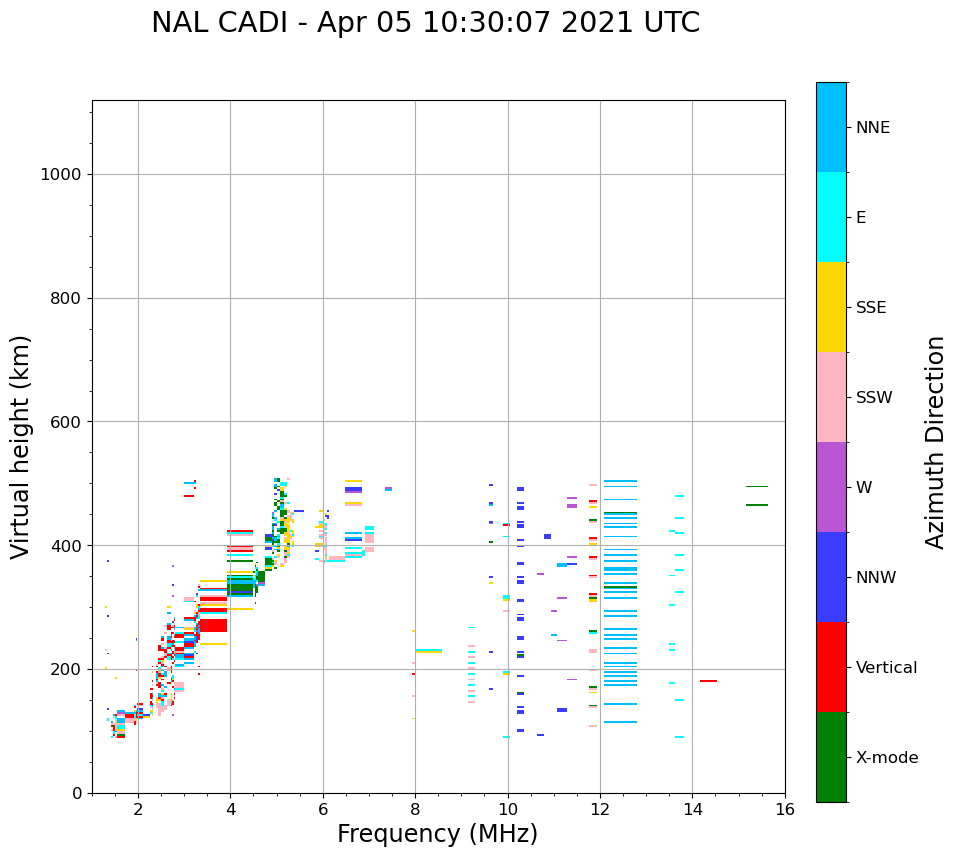 NAL CADI - Apr 05 10:30:07 2021 UTC

Virtual height (km)

1000
800
600
400
200
0

2
4
6
8
10
12
14
16

Frequency (MHz)

NNE
E
SSE
SSW
W
NNW
Vertical
X-mode

Azimuth Direction